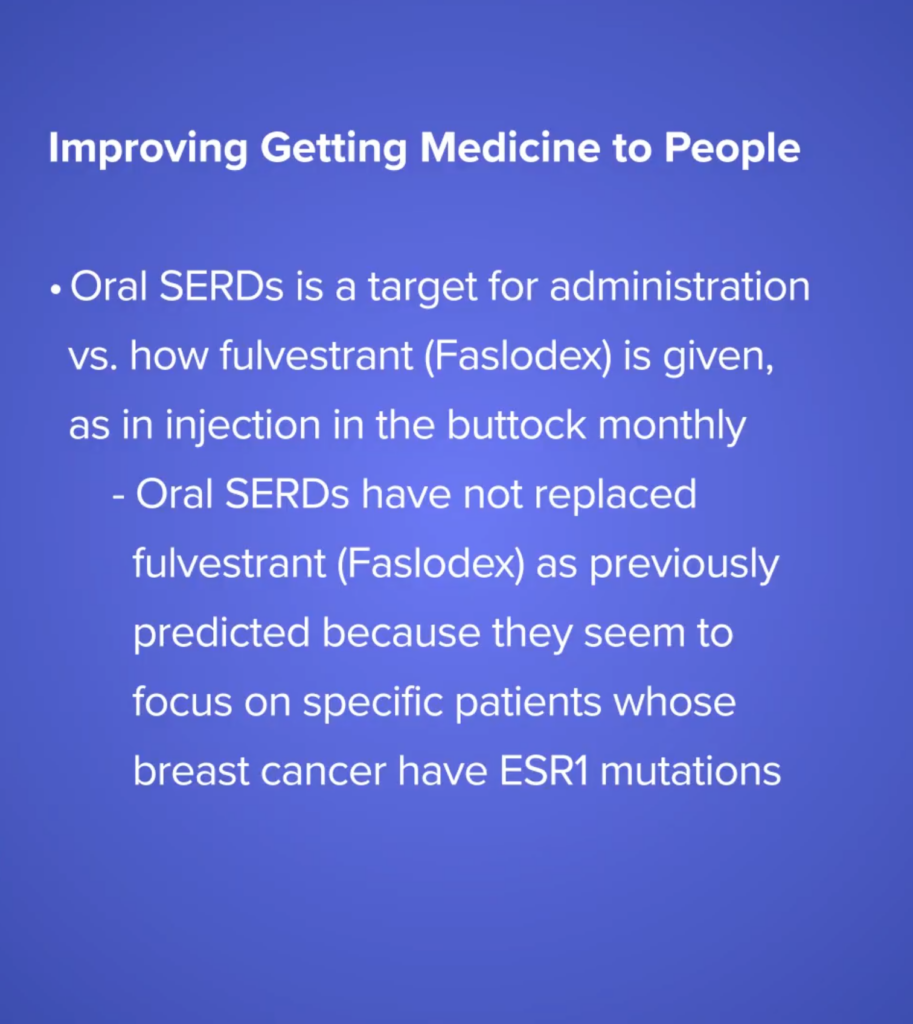 Improving Getting Medicine to People

• Oral SERDs is a target for administration vs. how fulvestrant (Faslodex) is given, as in injection in the buttock monthly

- Oral SERDs have not replaced fulvestrant (Faslodex) as previously predicted because they seem to focus on specific patients whose breast cancer have ESR1 mutations